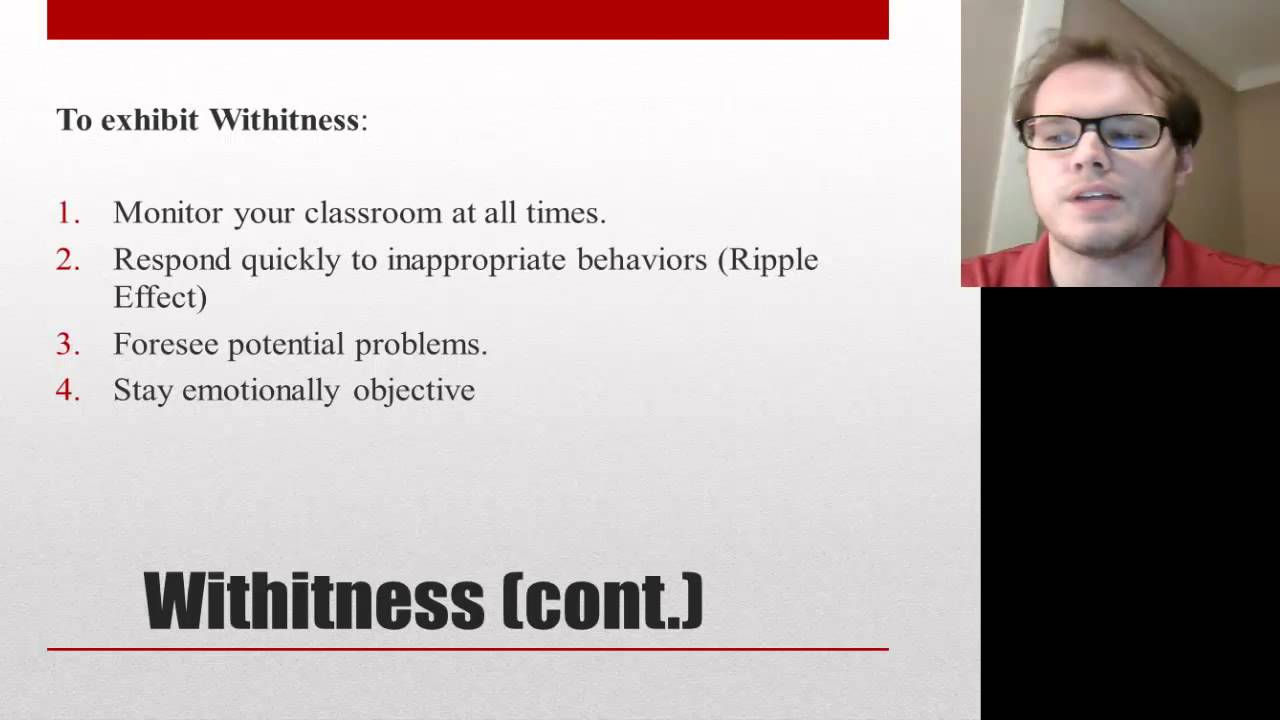 To exhibit Withitness:

1. Monitor your classroom at all times.
2. Respond quickly to inappropriate behaviors (Ripple Effect)
3. Foresee potential problems.
4. Stay emotionally objective

Withitness (cont.)